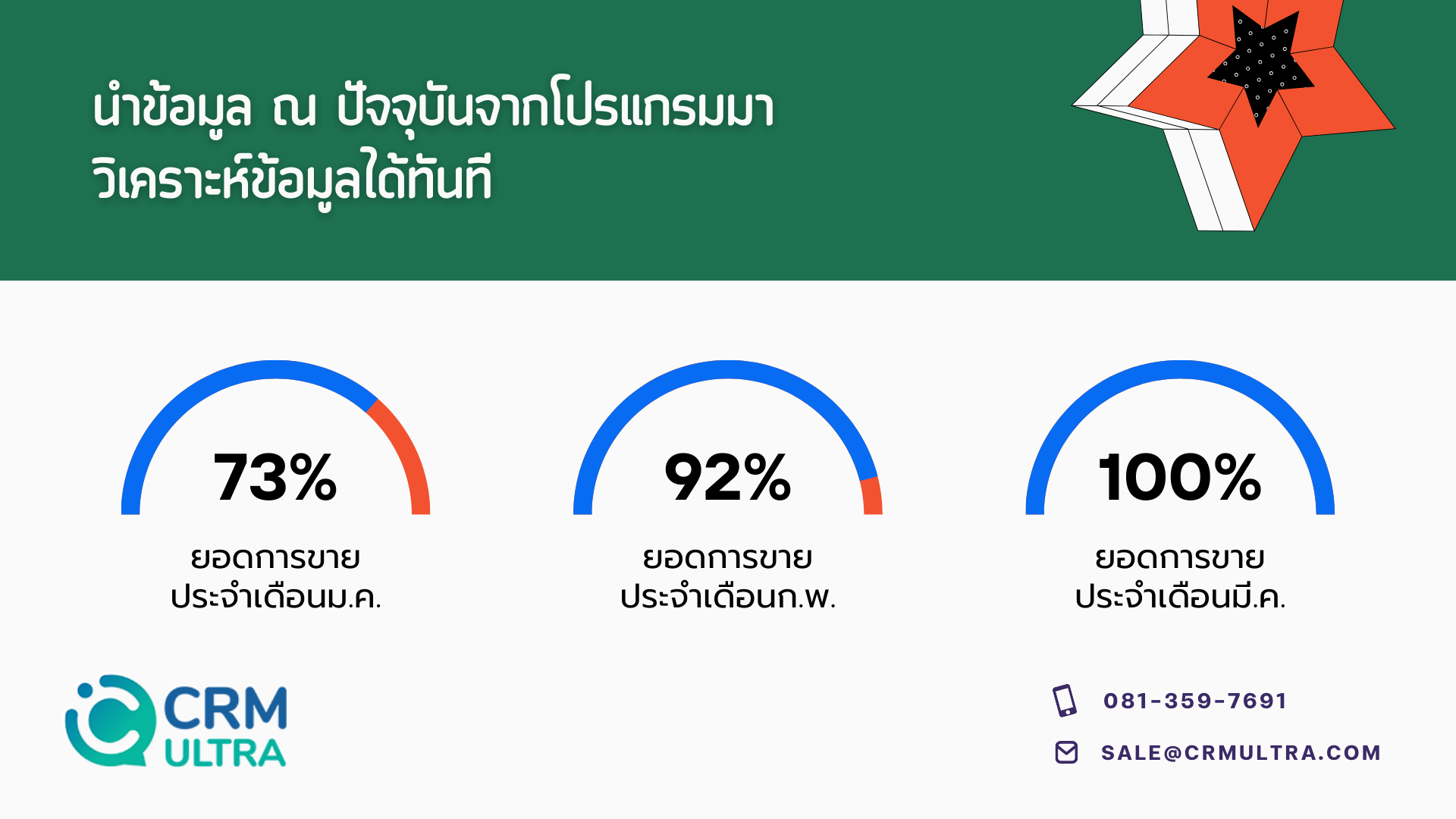 นำข้อมูล ณ ปัจจุบันจากโปรแกรมมา
วิเคราะห์ข้อมูลได้ทันที

73%
ยอดการขาย
ประจำเดือนม.ค.

92%
ยอดการขาย
ประจำเดือนก.พ.

100%
ยอดการขาย
ประจำเดือนมี.ค.

CRM
ULTRA

081-359-7691
SALE@CRMULTRA.COM